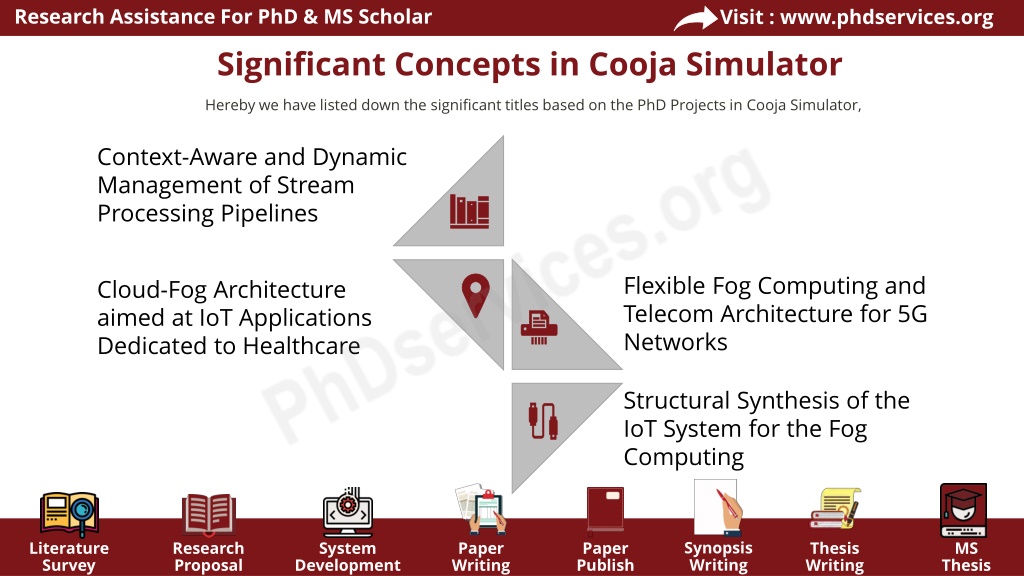 Research Assistance For PhD & MS Scholar

Visit : www.phdservices.org

Significant Concepts in Cooja Simulator

Hereby we have listed down the significant titles based on the PhD Projects in Cooja Simulator,

Context-Aware and Dynamic Management of Stream Processing Pipelines

Cloud-Fog Architecture aimed at IoT Applications Dedicated to Healthcare

Flexible Fog Computing and Telecom Architecture for 5G Networks

Structural Synthesis of the IoT System for the Fog Computing

PhDservices.org

Literature Survey

Research Proposal

System Development

Paper Writing

Paper Publish

Synopsis Writing

Thesis Writing

MS Thesis